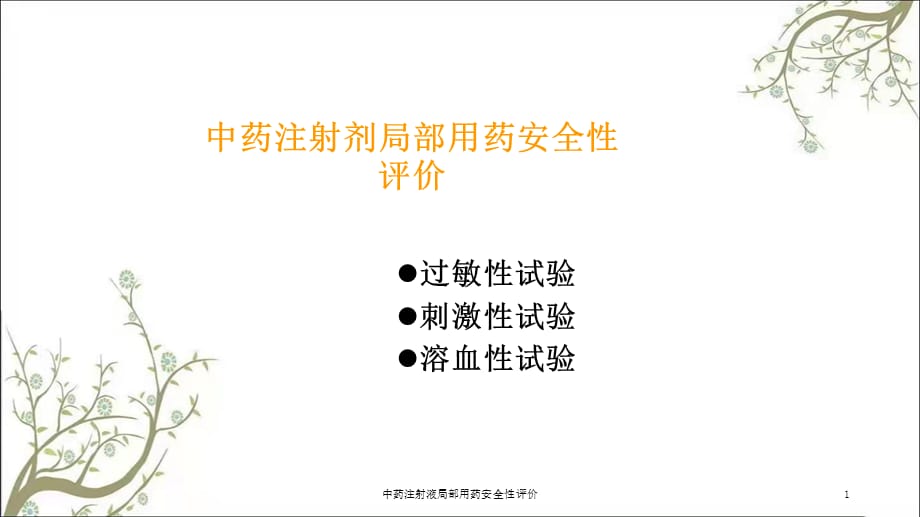 中药注射剂局部用药安全性评价

●过敏性试验
●刺激性试验
●溶血性试验

中药注射液局部用药安全性评价

1